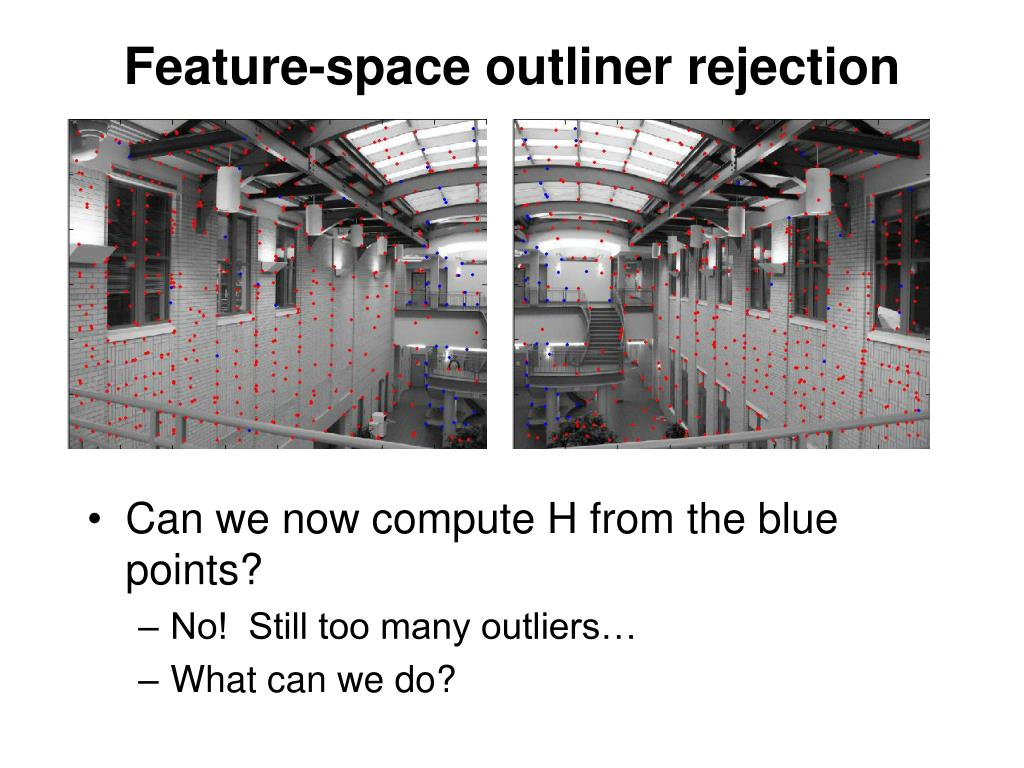 Feature-space outliner rejection

• Can we now compute H from the blue points?
– No!  Still too many outliers…
– What can we do?